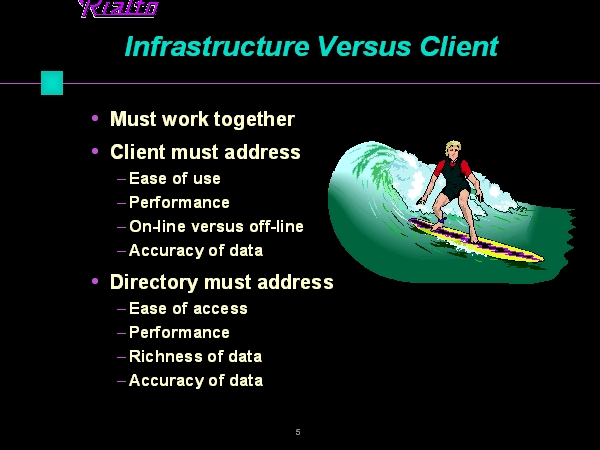 Rialto

Infrastructure Versus Client

• Must work together
• Client must address
– Ease of use
– Performance
– On-line versus off-line
– Accuracy of data
• Directory must address
– Ease of access
– Performance
– Richness of data
– Accuracy of data

5